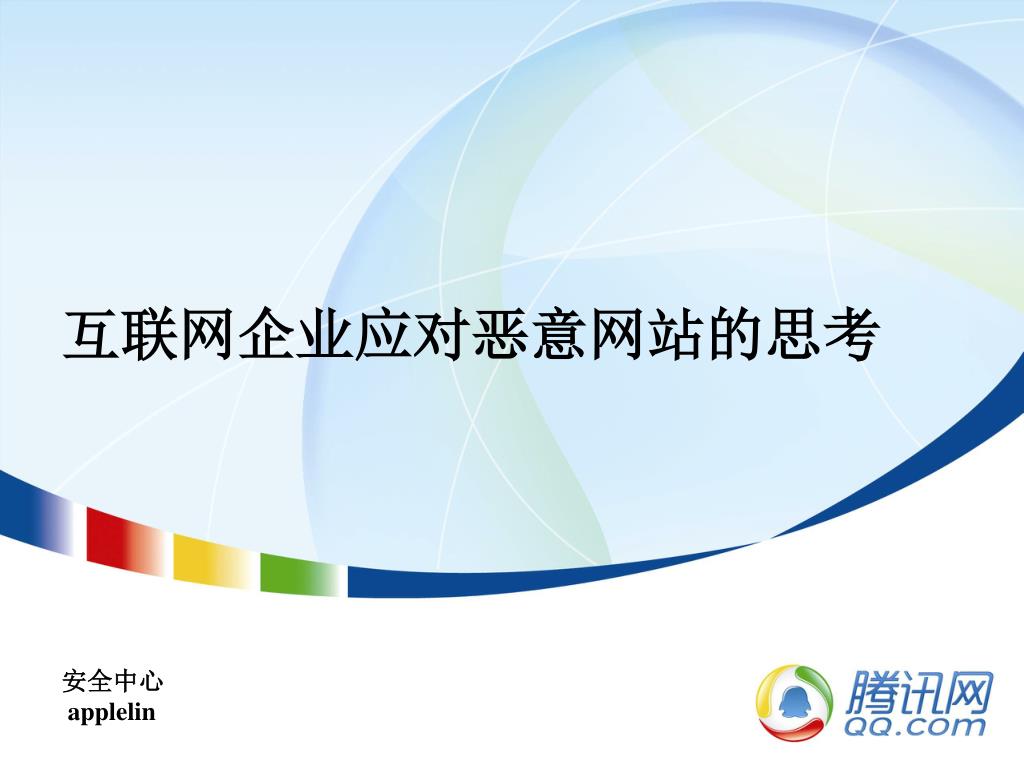 互联网企业应对恶意网站的思考

安全中心
applelin

腾讯网
QQ.com